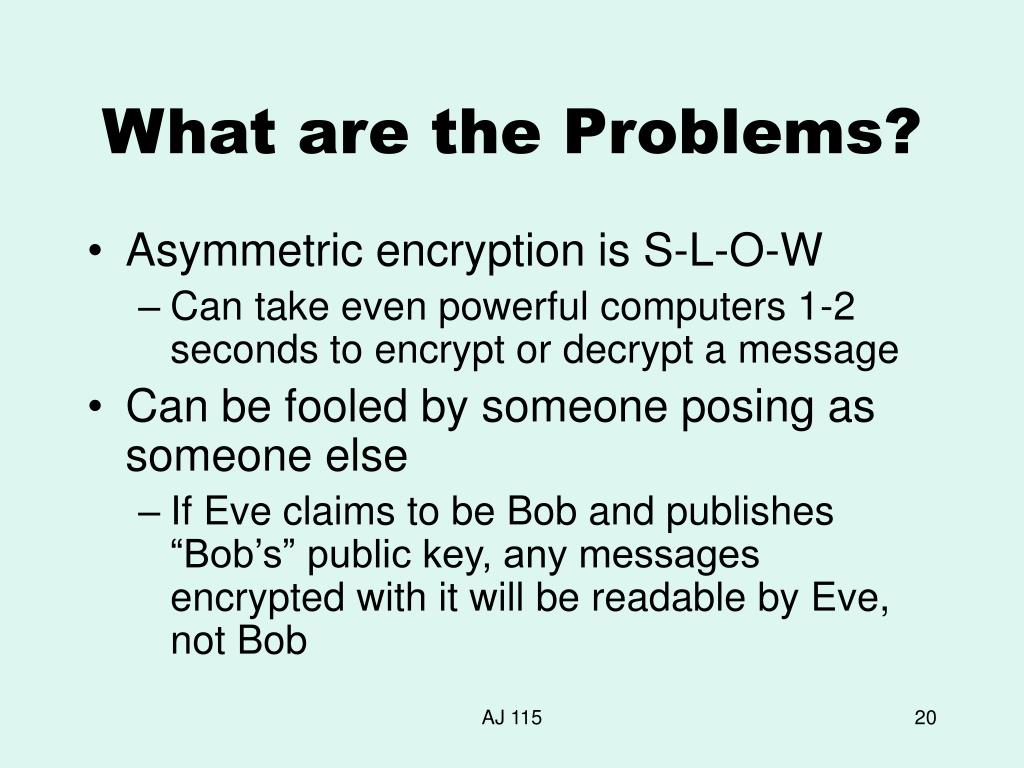 What are the Problems?

• Asymmetric encryption is S-L-O-W
– Can take even powerful computers 1-2 seconds to encrypt or decrypt a message
• Can be fooled by someone posing as someone else
– If Eve claims to be Bob and publishes “Bob’s” public key, any messages encrypted with it will be readable by Eve, not Bob

AJ 115

20